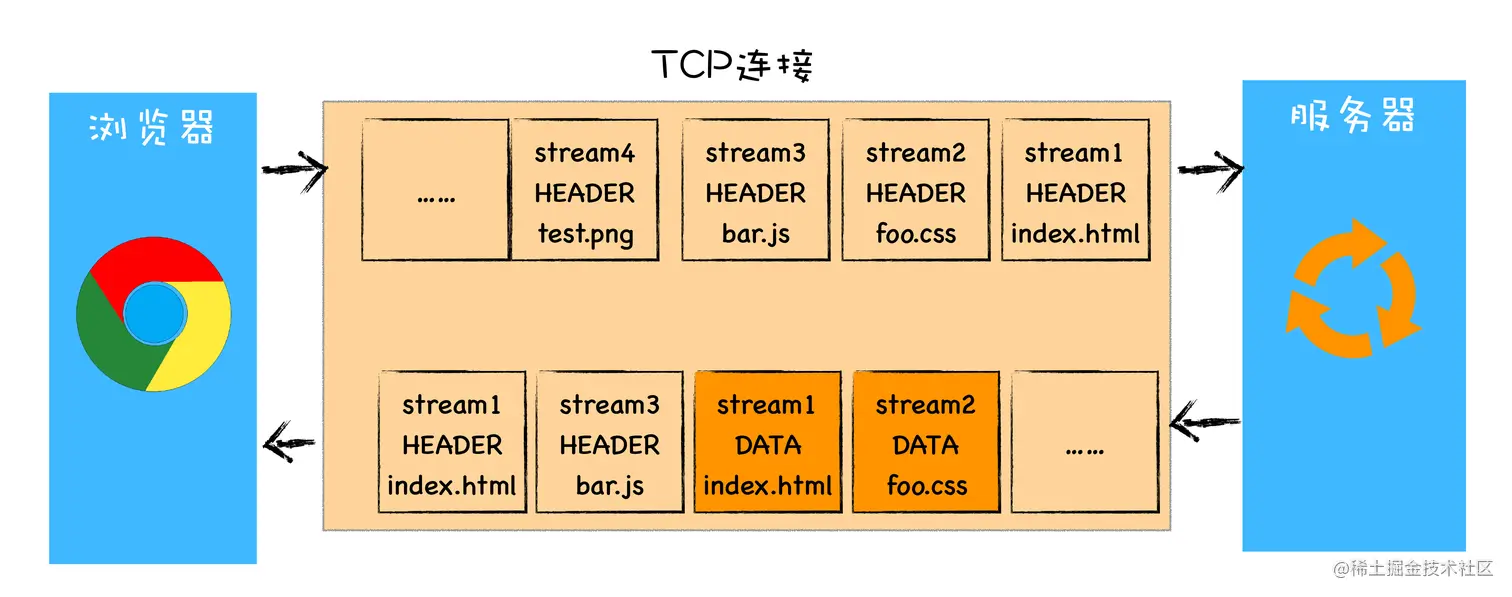 TCP连接

浏览器

……

stream4 HEADER test.png

stream3 HEADER bar.js

stream2 HEADER foo.css

stream1 HEADER index.html

服务器

stream1 HEADER index.html

stream3 HEADER bar.js

stream1 DATA index.html

stream2 DATA foo.css

……

@稀土掘金技术社区